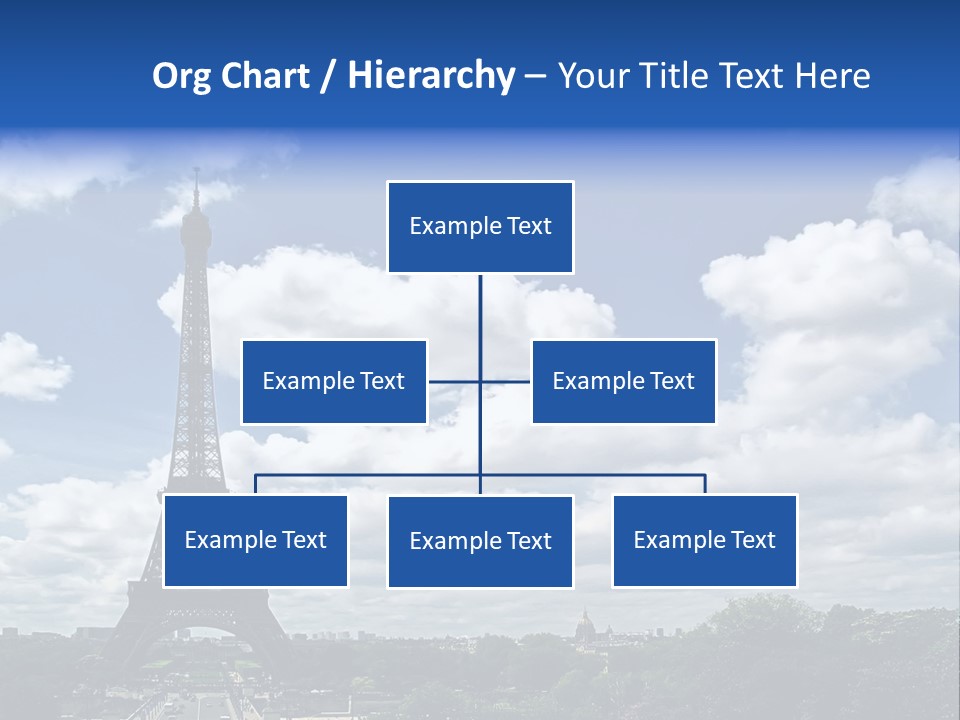 Org Chart / Hierarchy – Your Title Text Here

Example Text

Example Text

Example Text

Example Text

Example Text

Example Text